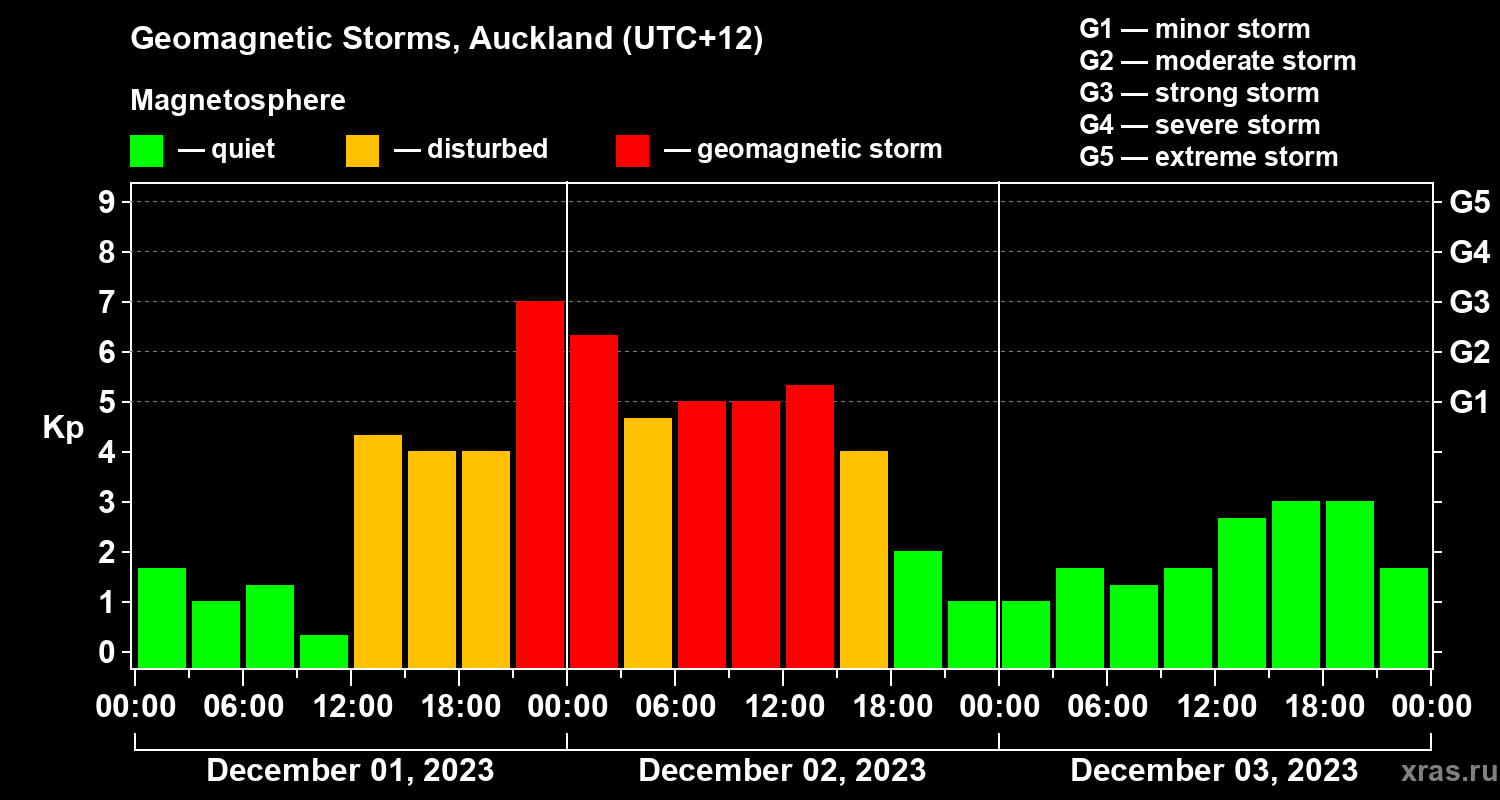 Geomagnetic Storms, Auckland (UTC+12)

Magnetosphere

— quiet — disturbed — geomagnetic storm

G1 — minor storm
G2 — moderate storm
G3 — strong storm
G4 — severe storm
G5 — extreme storm

Kp

9
8
7
6
5
4
3
2
1
0

G5
G4
G3
G2
G1

00:00 06:00 12:00 18:00 00:00 06:00 12:00 18:00 00:00 06:00 12:00 18:00 00:00

December 01, 2023
December 02, 2023
December 03, 2023

xras.ru